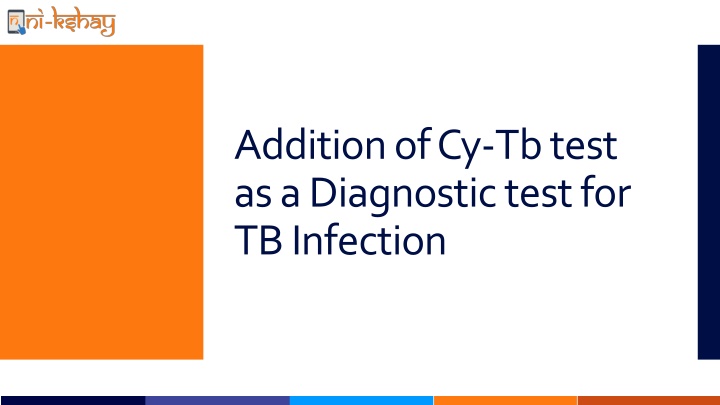 ni-kshay

Addition of Cy-Tb test as a Diagnostic test for TB Infection